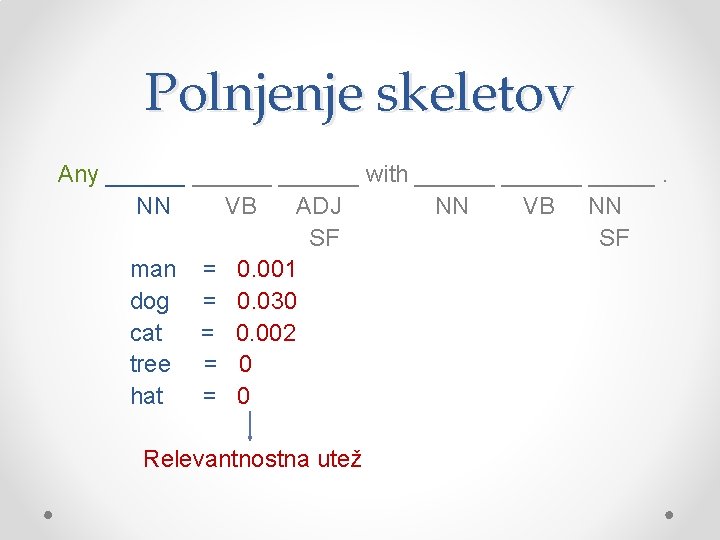 Polnjenje skeletov

Any ______ ______ ______ with ______ ______ _____ .
NN VB ADJ NN VB NN
SF SF

man = 0.001
dog = 0.030
cat = 0.002
tree = 0
hat = 0

Relevantnostna utež